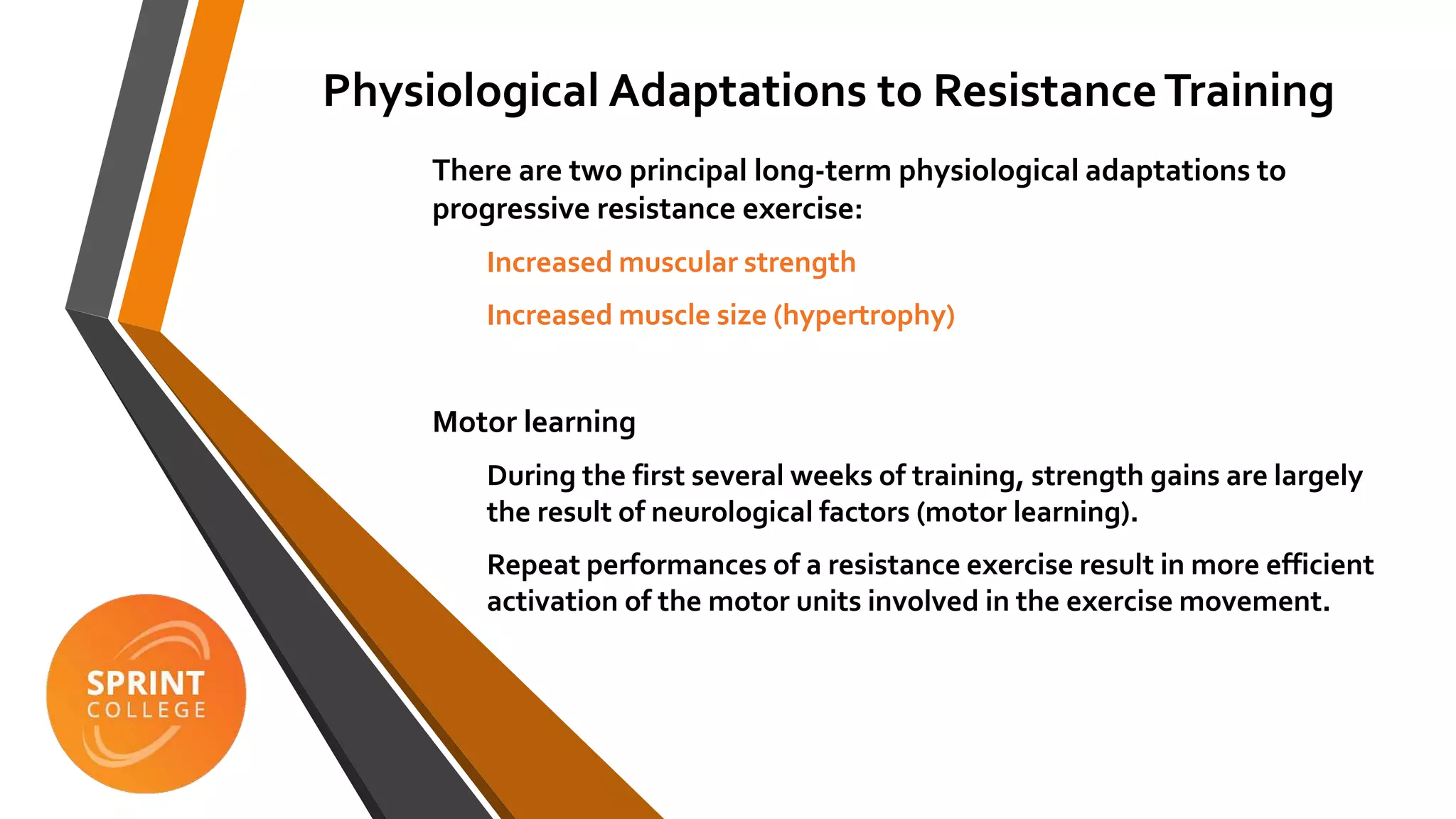 Physiological Adaptations to Resistance Training

There are two principal long-term physiological adaptations to progressive resistance exercise:

Increased muscular strength

Increased muscle size (hypertrophy)

Motor learning

During the first several weeks of training, strength gains are largely the result of neurological factors (motor learning).

Repeat performances of a resistance exercise result in more efficient activation of the motor units involved in the exercise movement.

SPRINT COLLEGE